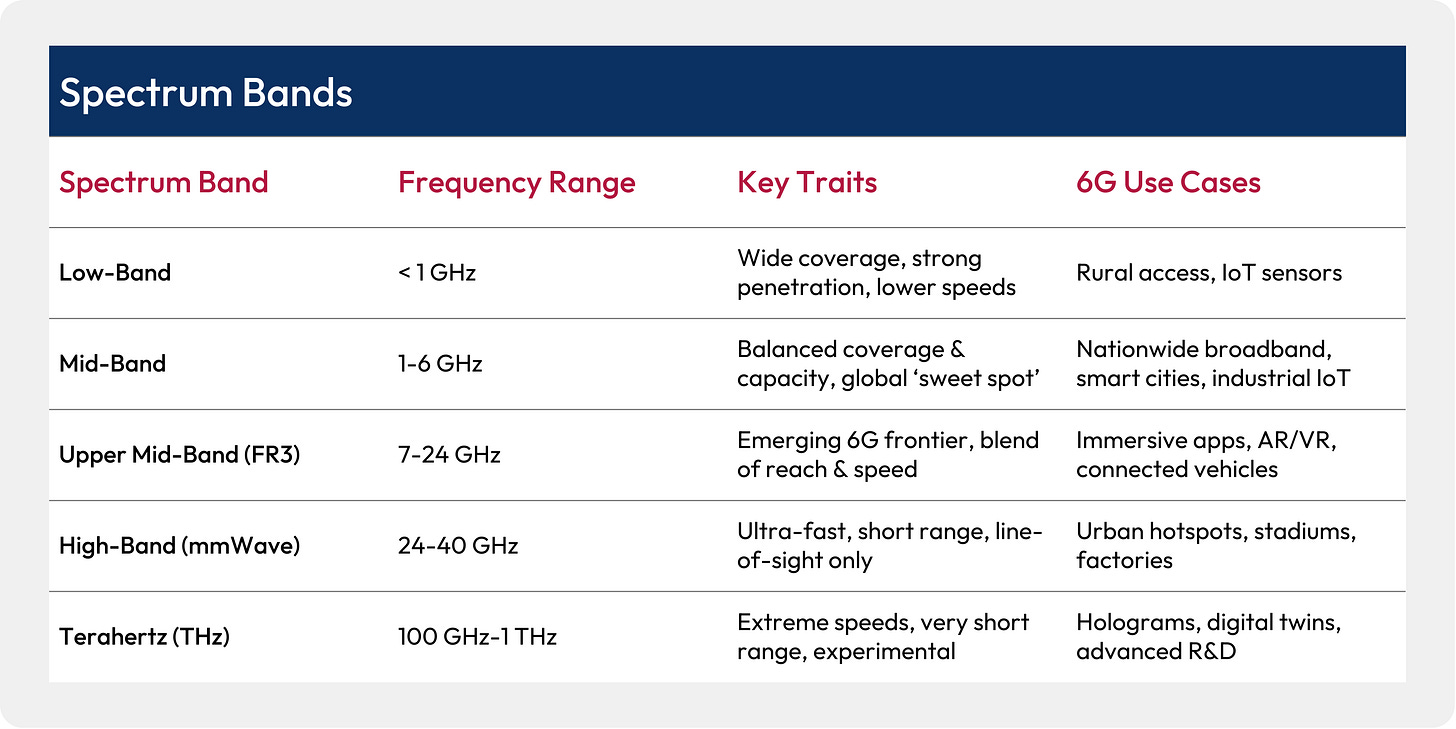 Spectrum Bands

| Spectrum Band | Frequency Range | Key Traits | 6G Use Cases |
|---|---|---|---|
| Low-Band | < 1 GHz | Wide coverage, strong penetration, lower speeds | Rural access, IoT sensors |
| Mid-Band | 1-6 GHz | Balanced coverage & capacity, global 'sweet spot' | Nationwide broadband, smart cities, industrial IoT |
| Upper Mid-Band (FR3) | 7-24 GHz | Emerging 6G frontier, blend of reach & speed | Immersive apps, AR/VR, connected vehicles |
| High-Band (mmWave) | 24-40 GHz | Ultra-fast, short range, line-of-sight only | Urban hotspots, stadiums, factories |
| Terahertz (THz) | 100 GHz-1 THz | Extreme speeds, very short range, experimental | Holograms, digital twins, advanced R&D |